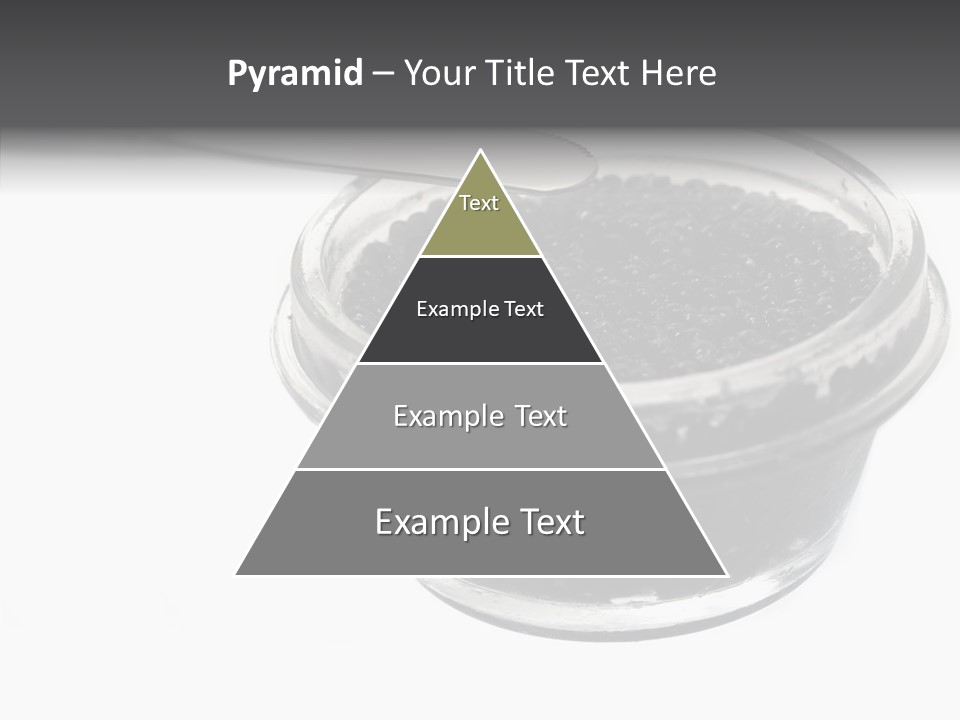 Pyramid – Your Title Text Here

Text

Example Text

Example Text

Example Text